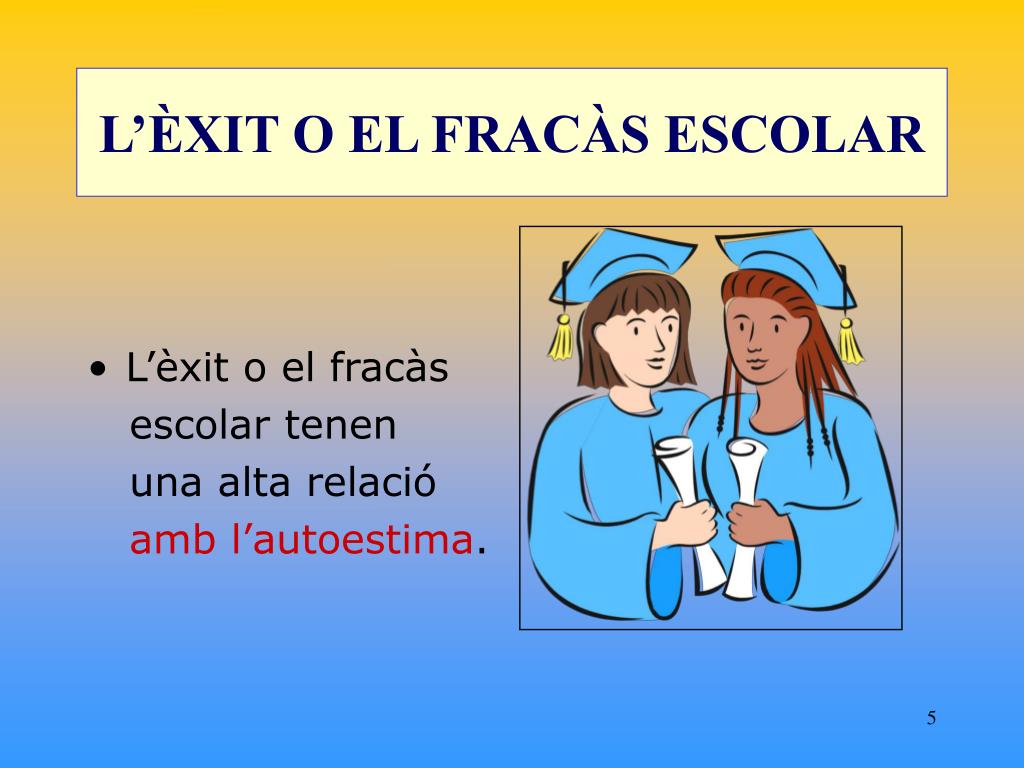 L’ÈXIT O EL FRACÀS ESCOLAR

• L’èxit o el fracàs escolar tenen una alta relació amb l’autoestima.

5